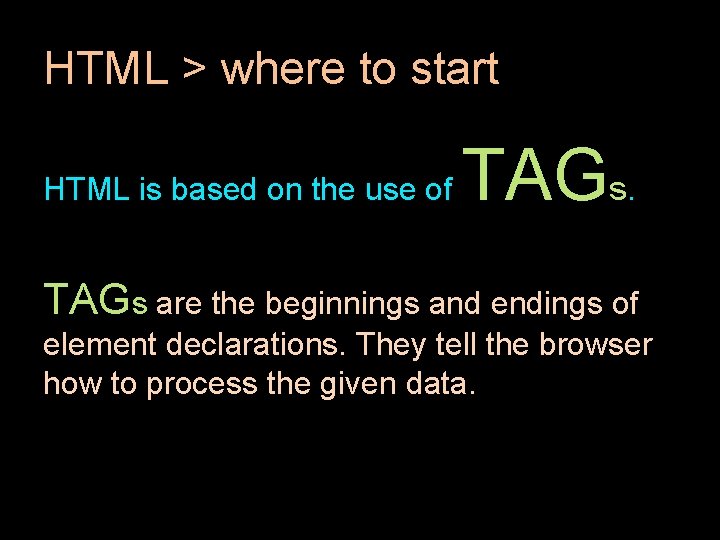 HTML > where to start

HTML is based on the use of TAGs.

TAGs are the beginnings and endings of element declarations. They tell the browser how to process the given data.